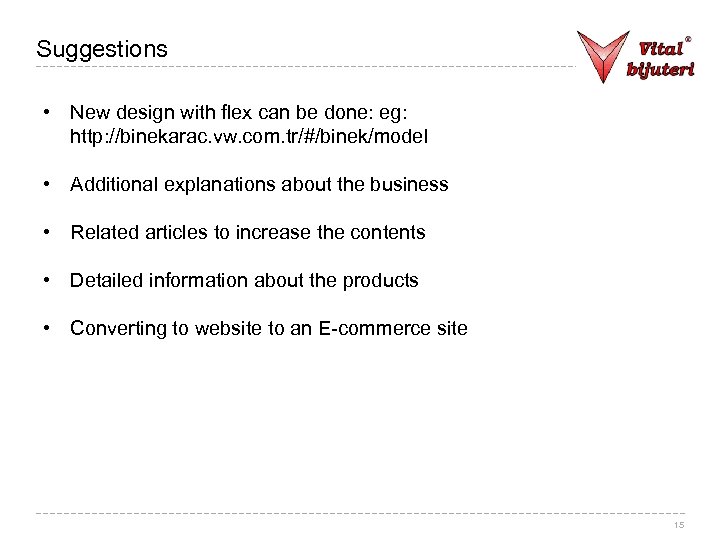 Suggestions

Vital®
bijuteri

• New design with flex can be done: eg: http://binekarac.vw.com.tr/#/binek/model

• Additional explanations about the business

• Related articles to increase the contents

• Detailed information about the products

• Converting to website to an E-commerce site

15